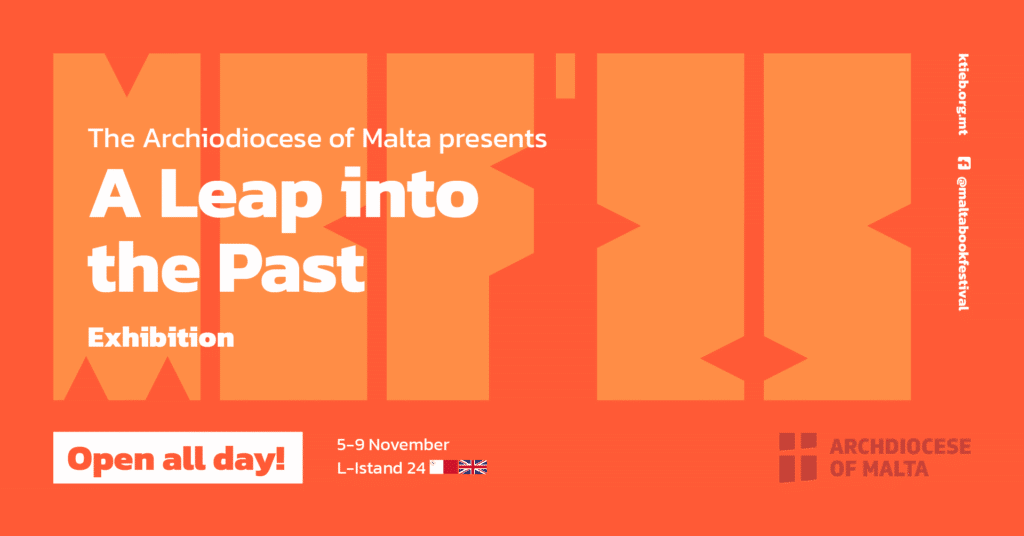 The Archiodiocese of Malta presents
A Leap into the Past
Exhibition

Open all day!

5-9 November
L-Istand 24

ARCHDIOCESE OF MALTA

ktieb.org.mt
@maltabookfestival